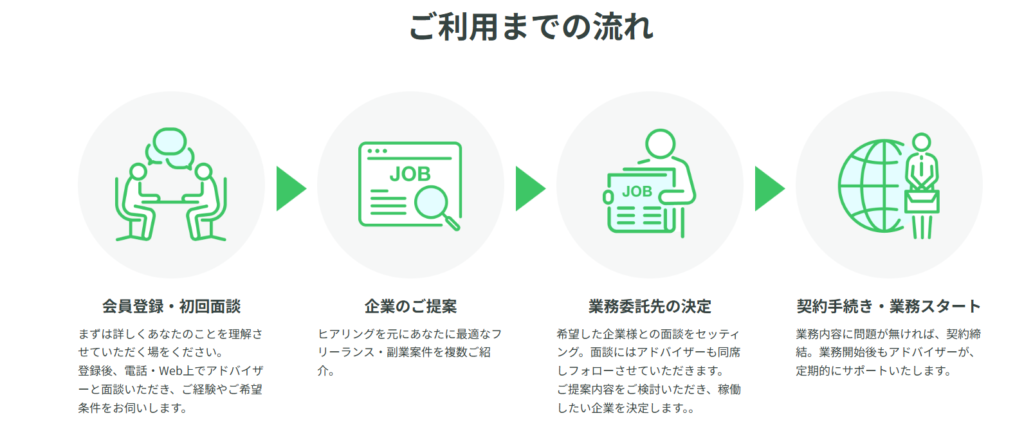 ご利用までの流れ

JOB

JOB

会員登録・初回面談

まずは詳しくあなたのことを理解させていただく場をください。
登録後、電話・Web上でアドバイザーと面談いただき、ご経験やご希望条件をお伺いします。

企業のご提案

ヒアリングを元にあなたに最適なフリーランス・副業案件を複数ご紹介。

業務委託先の決定

希望した企業様との面談をセッティング。面談にはアドバイザーも同席しフォローさせていただきます。
ご提案内容をご検討いただき、稼働したい企業を決定します。。

契約手続き・業務スタート

業務内容に問題が無ければ、契約締結。業務開始後もアドバイザーが、定期的にサポートいたします。